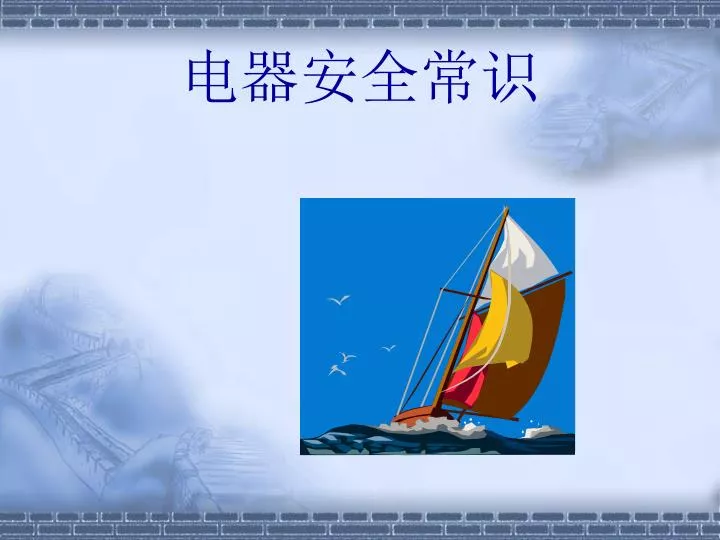 电器安全常识